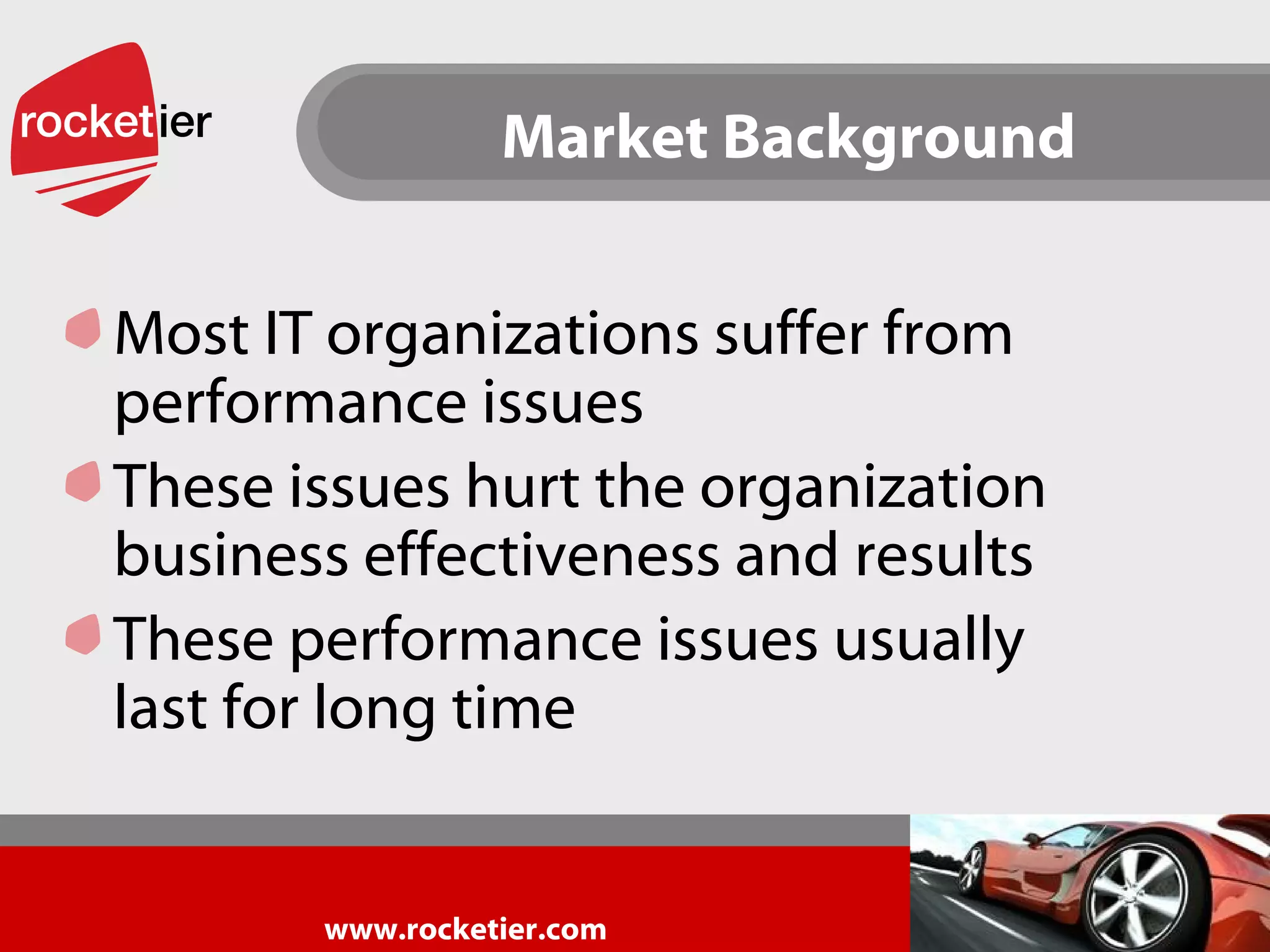 rocketier

Market Background

Most IT organizations suffer from performance issues

These issues hurt the organization business effectiveness and results

These performance issues usually last for long time

www.rocketier.com